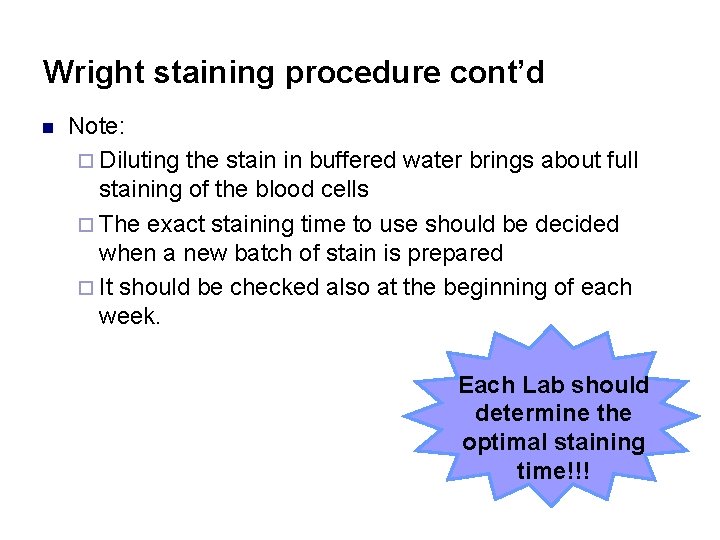 Wright staining procedure cont'd

■ Note:

□ Diluting the stain in buffered water brings about full staining of the blood cells

□ The exact staining time to use should be decided when a new batch of stain is prepared

□ It should be checked also at the beginning of each week.

Each Lab should determine the optimal staining time!!!